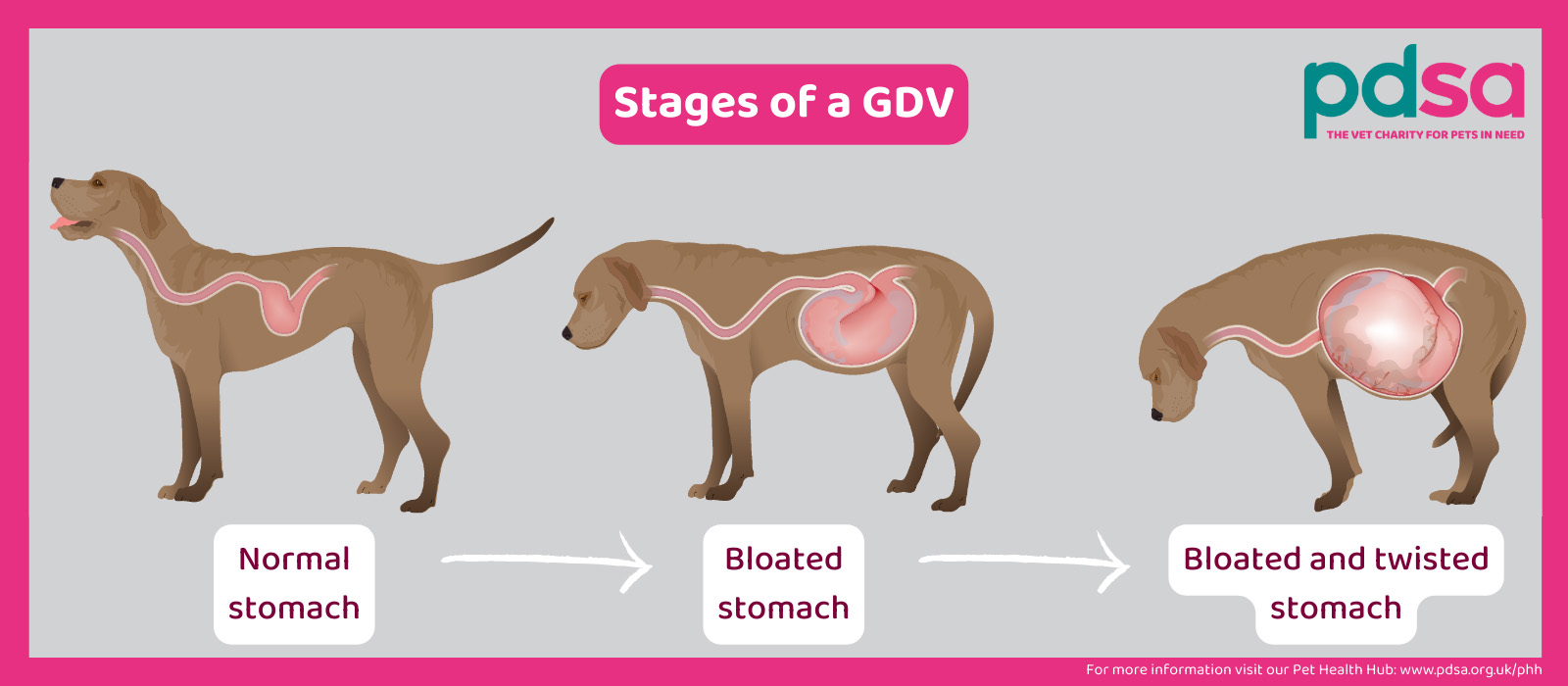 Stages of a GDV

pdsa
THE VET CHARITY FOR PETS IN NEED

Normal stomach

Bloated stomach

Bloated and twisted stomach

For more information visit our Pet Health Hub: www.pdsa.org.uk/phh